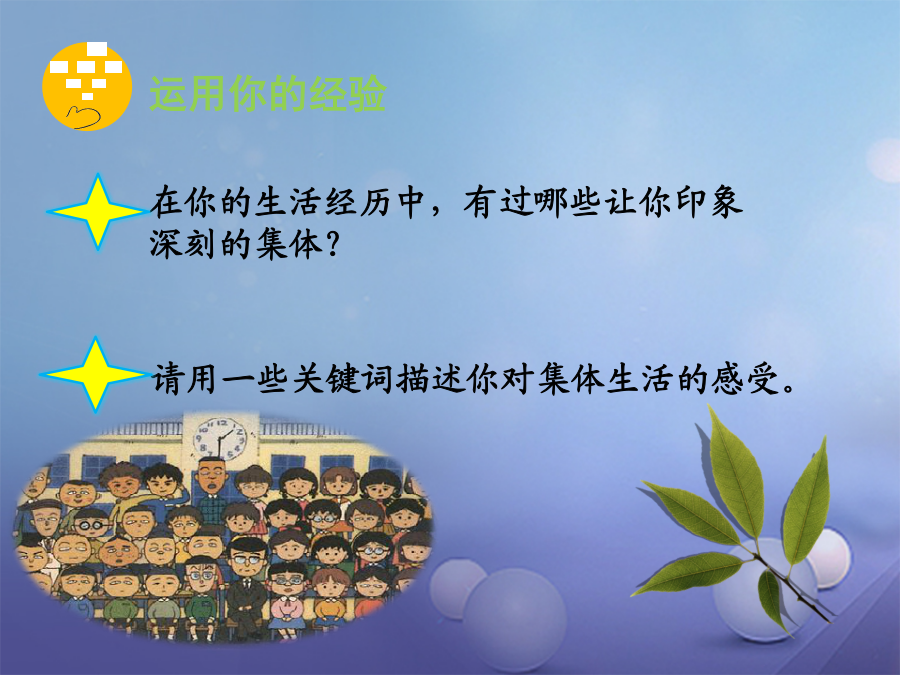 运用你的经验

在你的生活经历中，有过哪些让你印象深刻的集体？

请用一些关键词描述你对集体生活的感受。